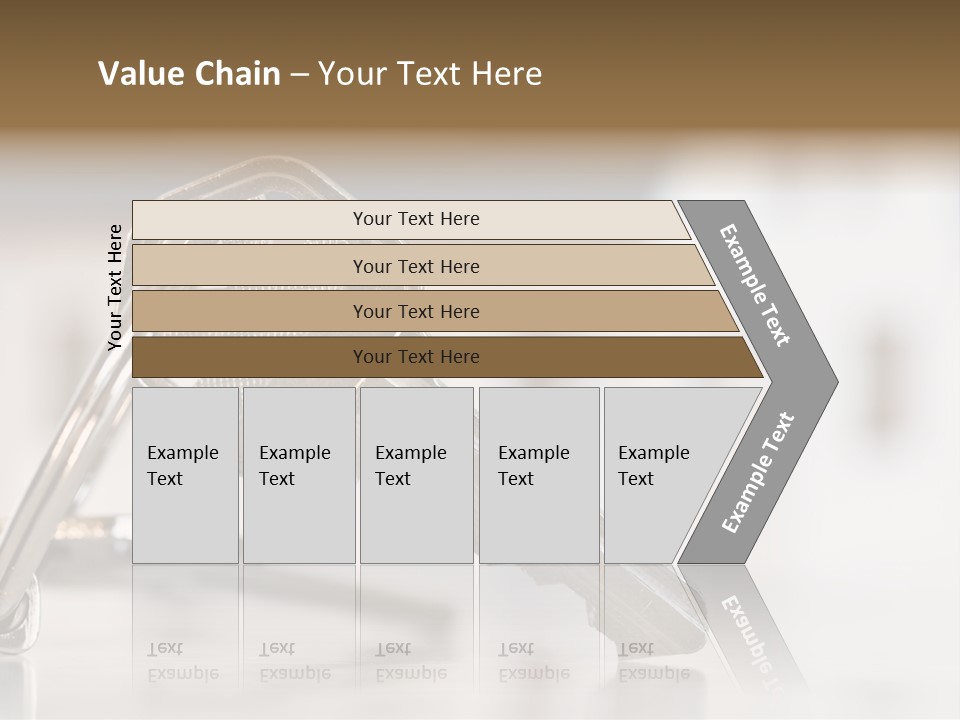 Value Chain – Your Text Here

Your Text Here

Your Text Here

Your Text Here

Your Text Here

Your Text Here

Example Text

Example Text

Example Text

Example Text

Example Text

Example Text

Example Text